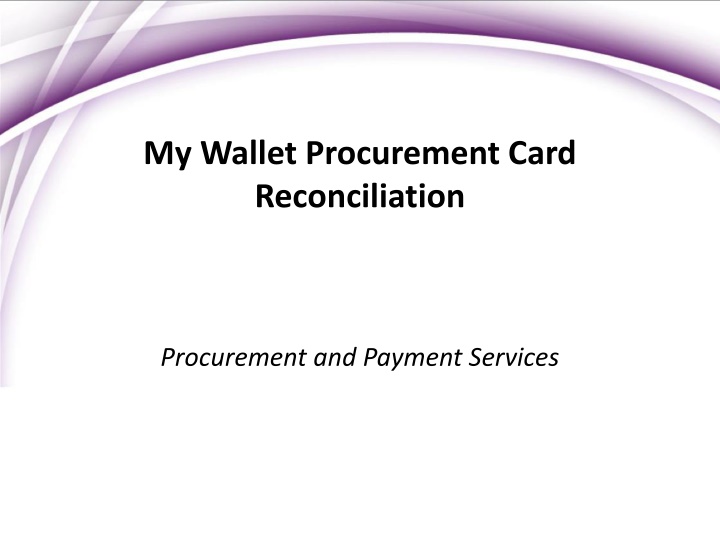 My Wallet Procurement Card Reconciliation

Procurement and Payment Services